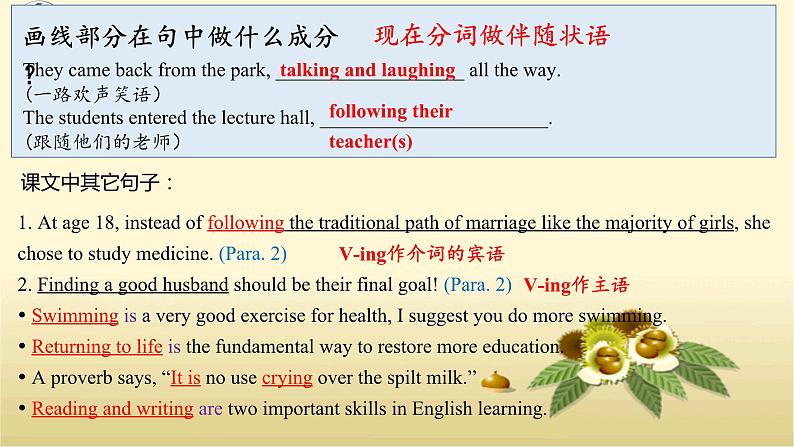 画线部分在句中做什么成分 现在分词做伴随状语

They came back from the park, talking and laughing all the way.
(一路欢声笑语)
The students entered the lecture hall, following their teacher(s).
(跟随他们的老师)

课文中其它句子:

1. At age 18, instead of following the traditional path of marriage like the majority of girls, she chose to study medicine. (Para. 2) V-ing作介词的宾语
2. Finding a good husband should be their final goal! (Para. 2) V-ing作主语
• Swimming is a very good exercise for health, I suggest you do more swimming.
• Returning to life is the fundamental way to restore more education.
• A proverb says, "It is no use crying over the spilt milk."
• Reading and writing are two important skills in English learning.